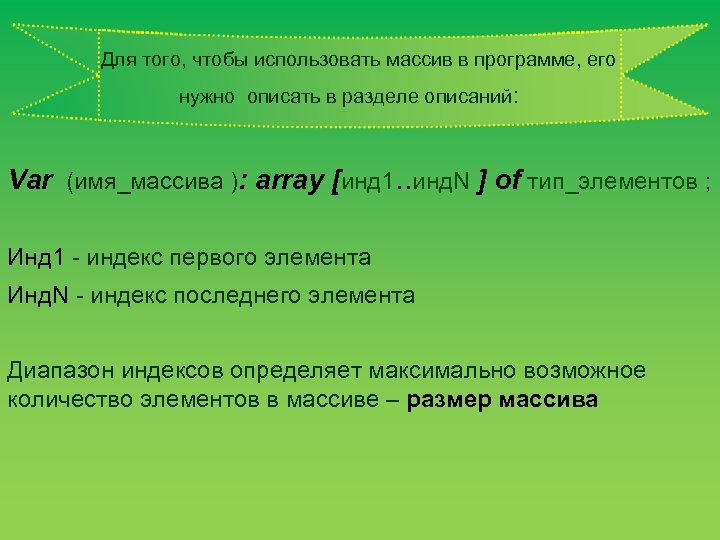 Для того, чтобы использовать массив в программе, его нужно описать в разделе описаний:

Var (имя_массива ): array [инд1..индN ] of тип_элементов ;

Инд1 - индекс первого элемента

ИндN - индекс последнего элемента

Диапазон индексов определяет максимально возможное количество элементов в массиве – размер массива